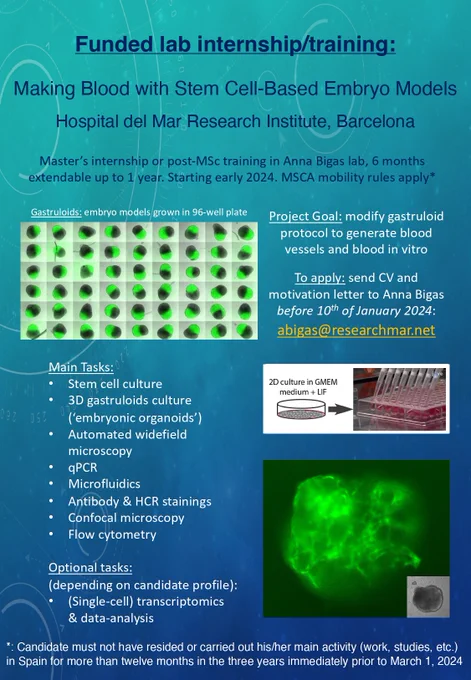 Funded lab internship/training:

Making Blood with Stem Cell-Based Embryo Models

Hospital del Mar Research Institute, Barcelona

Master's internship or post-MSc training in Anna Bigas lab, 6 months extendable up to 1 year. Starting early 2024. MSCA mobility rules apply*

Gastruloids: embryo models grown in 96-well plate

Project Goal: modify gastruloid protocol to generate blood vessels and blood in vitro

To apply: send CV and motivation letter to Anna Bigas before 10$^{th}$ of January 2024: abigas@researchmar.net

Main Tasks:
• Stem cell culture
• 3D gastruloids culture ('embryonic organoids')
• Automated widefield microscopy
• qPCR
• Microfluidics
• Antibody & HCR stainings
• Confocal microscopy
• Flow cytometry

2D culture in GMEM medium + LIF

Optional tasks:
(depending on candidate profile):
• (Single-cell) transcriptomics & data-analysis

*: Candidate must not have resided or carried out his/her main activity (work, studies, etc.) in Spain for more than twelve months in the three years immediately prior to March 1, 2024